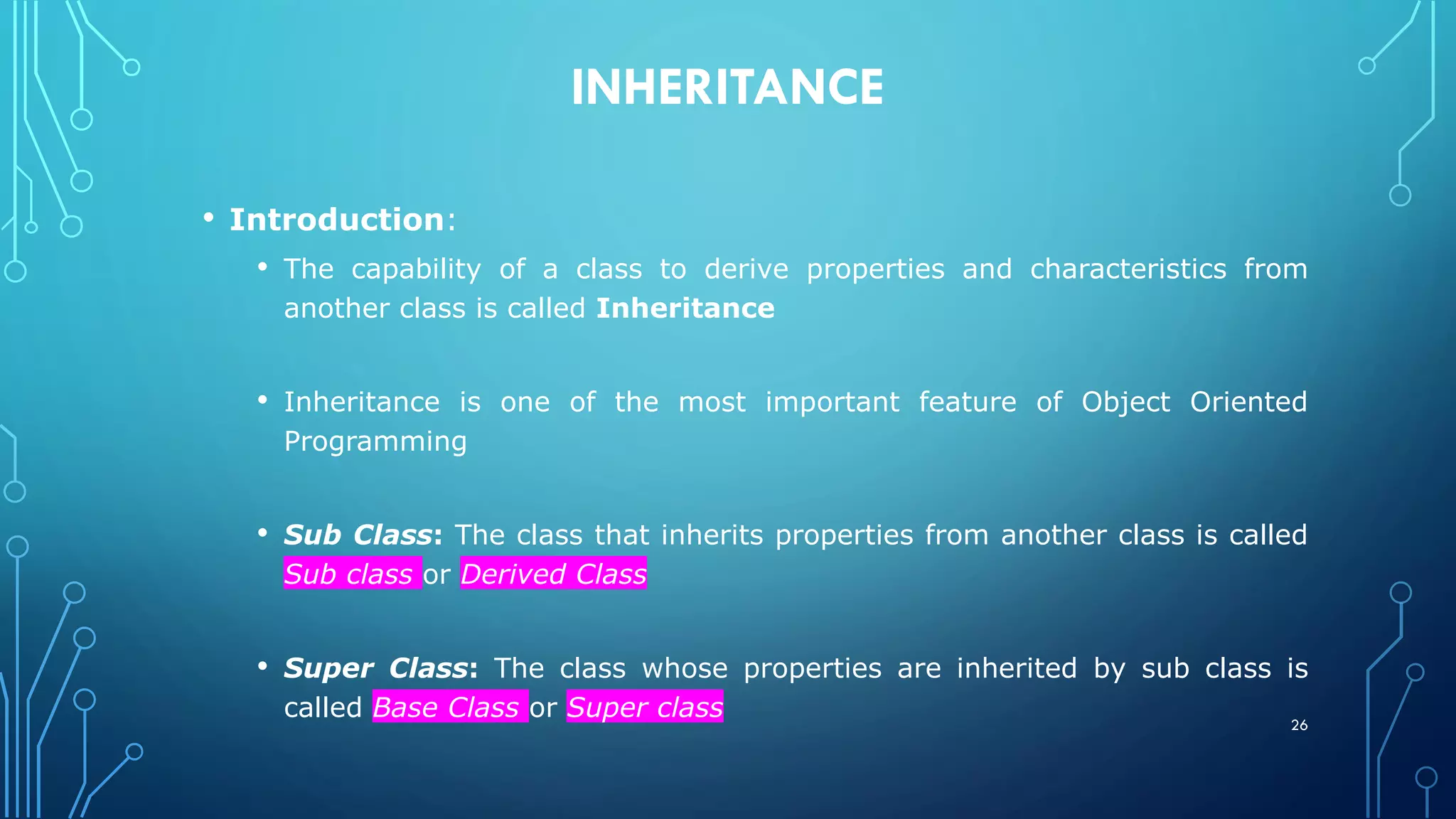 INHERITANCE

• Introduction:

• The capability of a class to derive properties and characteristics from another class is called Inheritance

• Inheritance is one of the most important feature of Object Oriented Programming

• Sub Class: The class that inherits properties from another class is called Sub class or Derived Class

• Super Class: The class whose properties are inherited by sub class is called Base Class or Super class

26